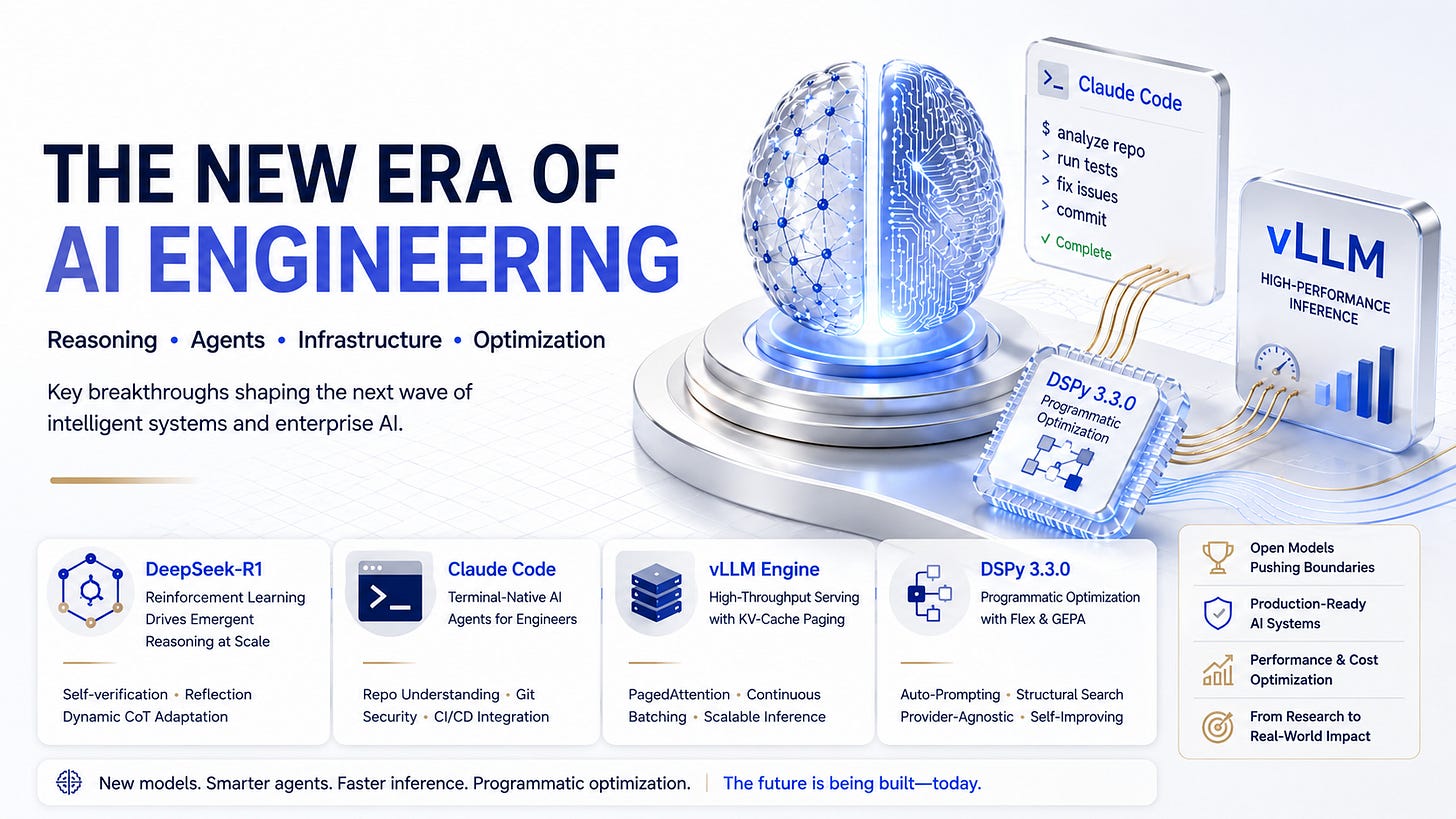 THE NEW ERA OF
AI ENGINEERING

Reasoning • Agents • Infrastructure • Optimization

Key breakthroughs shaping the next wave of intelligent systems and enterprise AI.

>_ Claude Code
$ analyze repo
> run tests
> fix issues
> commit
✓ Complete

vLLM
HIGH-PERFORMANCE INFERENCE

DSPy 3.3.0
Programmatic Optimization

DeepSeek-R1
Reinforcement Learning Drives Emergent Reasoning at Scale
Self-verification • Reflection
Dynamic CoT Adaptation

Claude Code
Terminal-Native AI Agents for Engineers
Repo Understanding • Git
Security • CI/CD Integration

vLLM Engine
High-Throughput Serving with KV-Cache Paging
PagedAttention • Continuous
Batching • Scalable Inference

DSPy 3.3.0
Programmatic Optimization with Flex & GEPA
Auto-Prompting • Structural Search
Provider-Agnostic • Self-Improving

Open Models Pushing Boundaries

Production-Ready AI Systems

Performance & Cost Optimization

From Research to Real-World Impact

New models. Smarter agents. Faster inference. Programmatic optimization. | The future is being built—today.